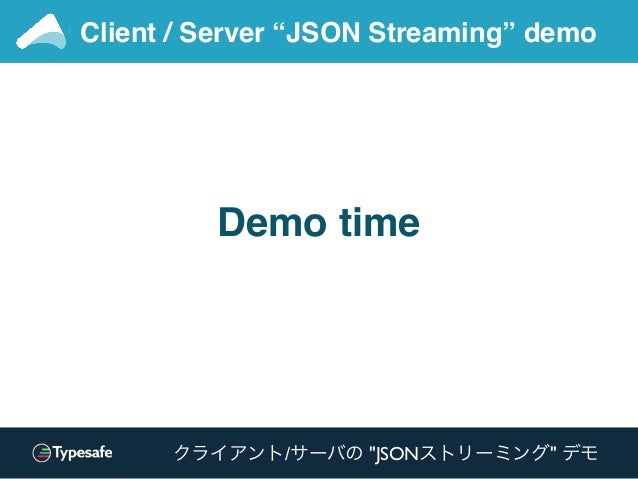 Client / Server “JSON Streaming” demo

Demo time

Typesafe

クライアント/サーバの "JSONストリーミング" デモ